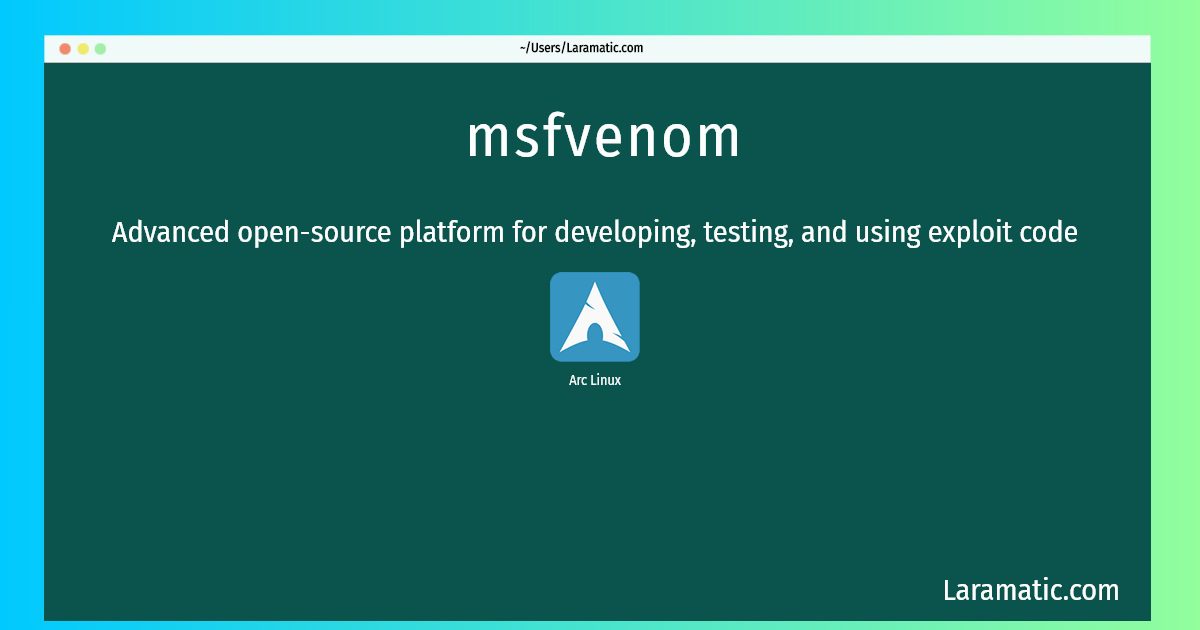 ~/Users/Laramatic.com

msfvenom

Advanced open-source platform for developing, testing, and using exploit code

Arc Linux

Laramatic.com